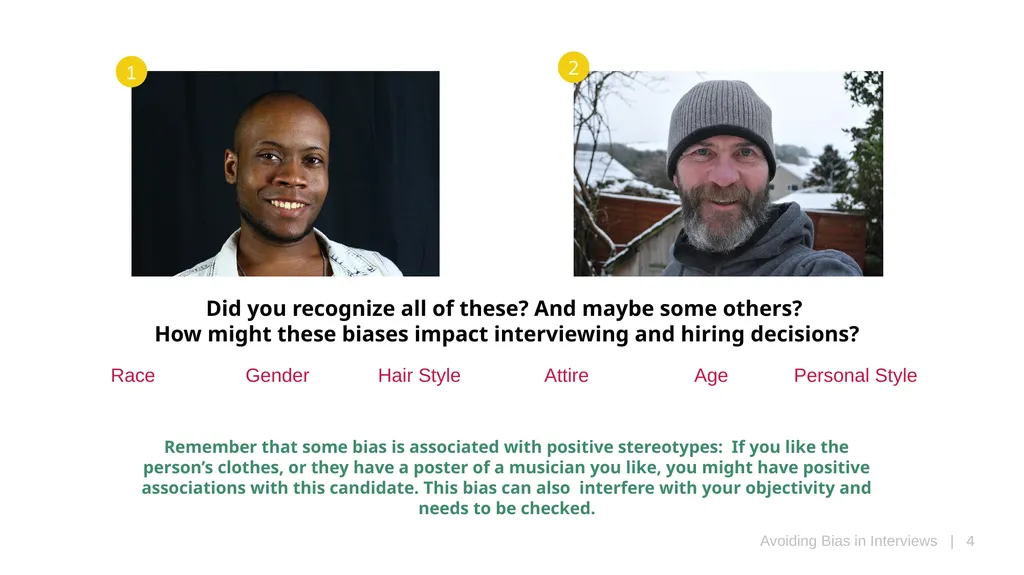 1

2

Did you recognize all of these? And maybe some others?
How might these biases impact interviewing and hiring decisions?

Race Gender Hair Style Attire Age Personal Style

Remember that some bias is associated with positive stereotypes: If you like the person's clothes, or they have a poster of a musician you like, you might have positive associations with this candidate. This bias can also interfere with your objectivity and needs to be checked.

Avoiding Bias in Interviews | 4